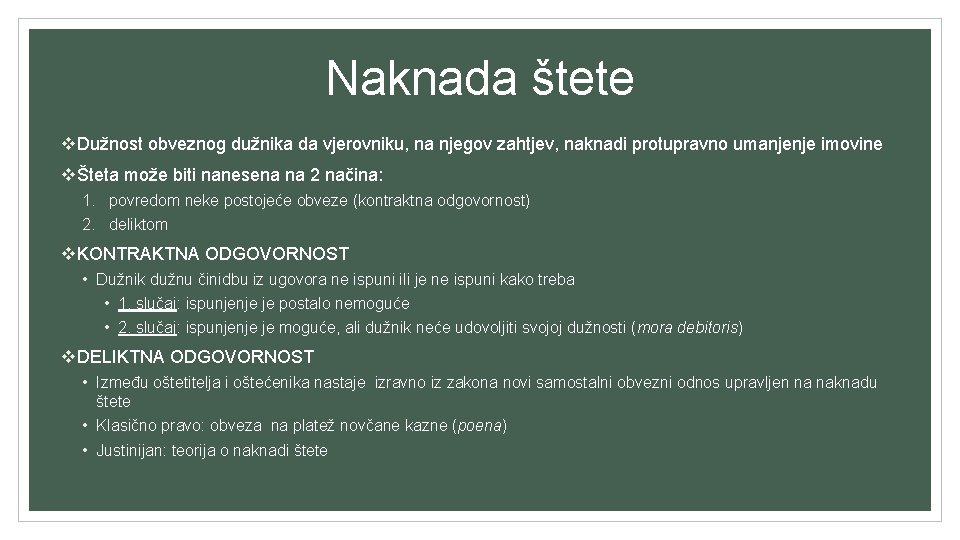 Naknada štete

❖Dužnost obveznog dužnika da vjerovniku, na njegov zahtjev, naknadi protupravno umanjenje imovine

❖Šteta može biti nanesena na 2 načina:

1. povredom neke postojeće obveze (kontraktna odgovornost)
2. deliktom

❖KONTRAKTNA ODGOVORNOST

• Dužnik dužnu činidbu iz ugovora ne ispuni ili je ne ispuni kako treba
  • 1. slučaj: ispunjenje je postalo nemoguće
  • 2. slučaj: ispunjenje je moguće, ali dužnik neće udovoljiti svojoj dužnosti (mora debitoris)

❖DELIKTNA ODGOVORNOST

• Između oštetitelja i oštećenika nastaje izravno iz zakona novi samostalni obvezni odnos upravljen na naknadu štete
• Klasično pravo: obveza na platež novčane kazne (poena)
• Justinijan: teorija o naknadi štete